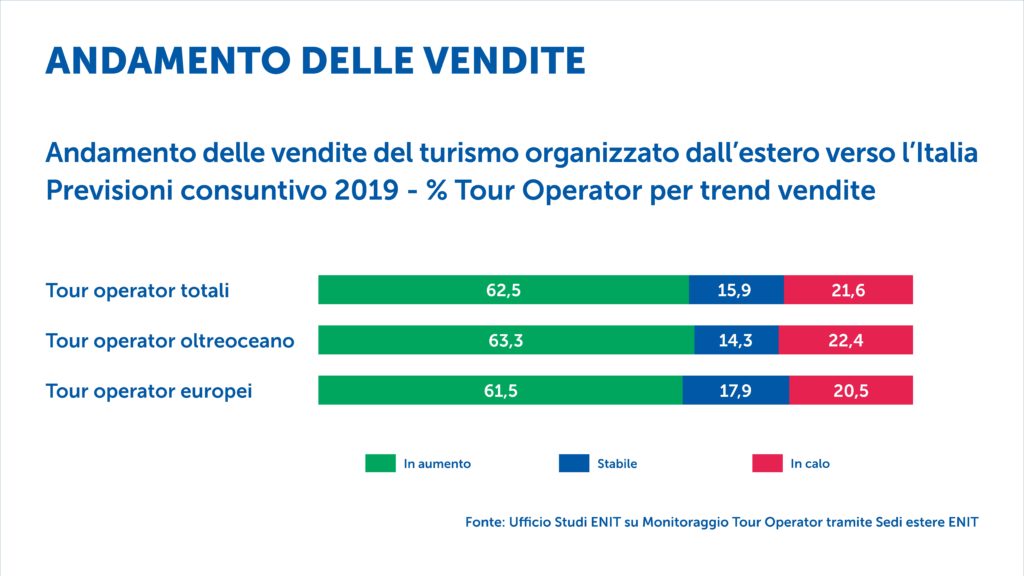 ANDAMENTO DELLE VENDITE

Andamento delle vendite del turismo organizzato dall'estero verso l'Italia
Previsioni consuntivo 2019 - % Tour Operator per trend vendite

Tour operator totali 62,5 15,9 21,6

Tour operator oltreoceano 63,3 14,3 22,4

Tour operator europei 61,5 17,9 20,5

In aumento Stabile In calo

Fonte: Ufficio Studi ENIT su Monitoraggio Tour Operator tramite Sedi estere ENIT